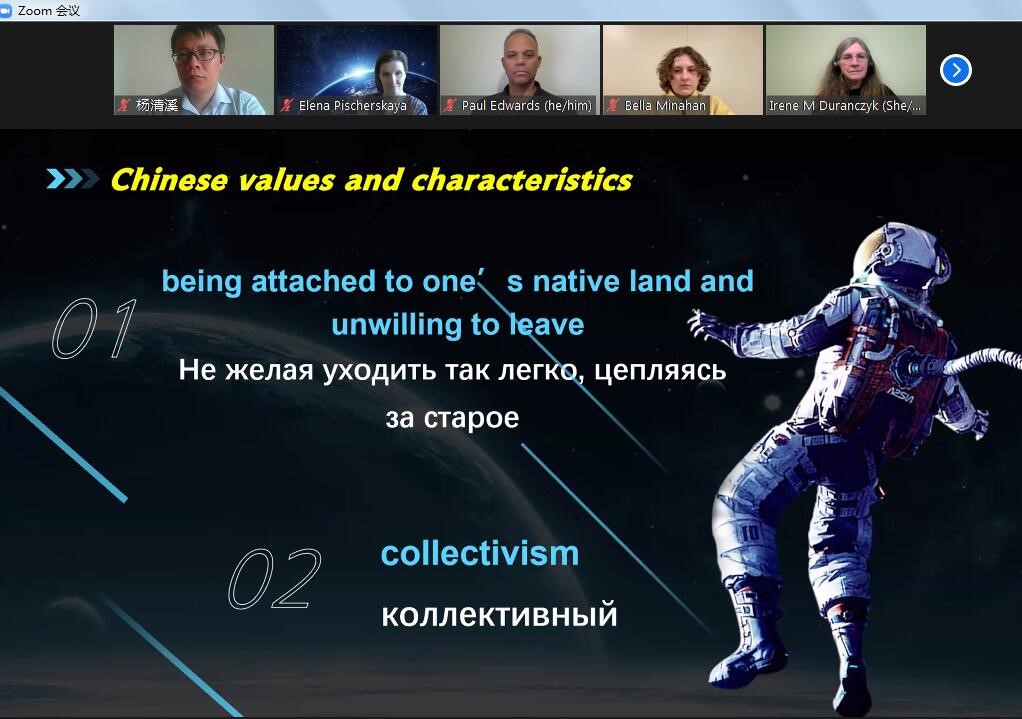 Zoom 会议

杨清溪
Elena Pischerskaya
Paul Edwards (he/him)
Bella Minahan
Irene M Duranczyk (She/...

Chinese values and characteristics

01
being attached to one’s native land and unwilling to leave
Не желая уходить так легко, цепляясь за старое

02
collectivism
коллективный